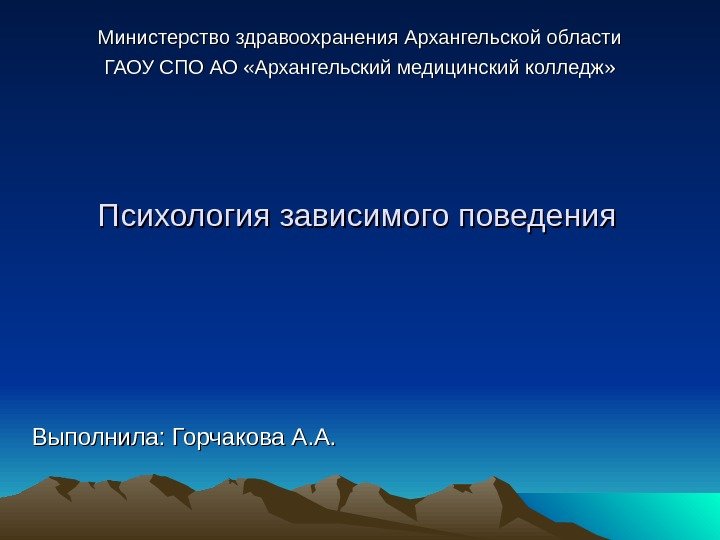 Министерство здравоохранения Архангельской области
ГАОУ СПО АО «Архангельский медицинский колледж»

Психология зависимого поведения

Выполнила: Горчакова А.А.